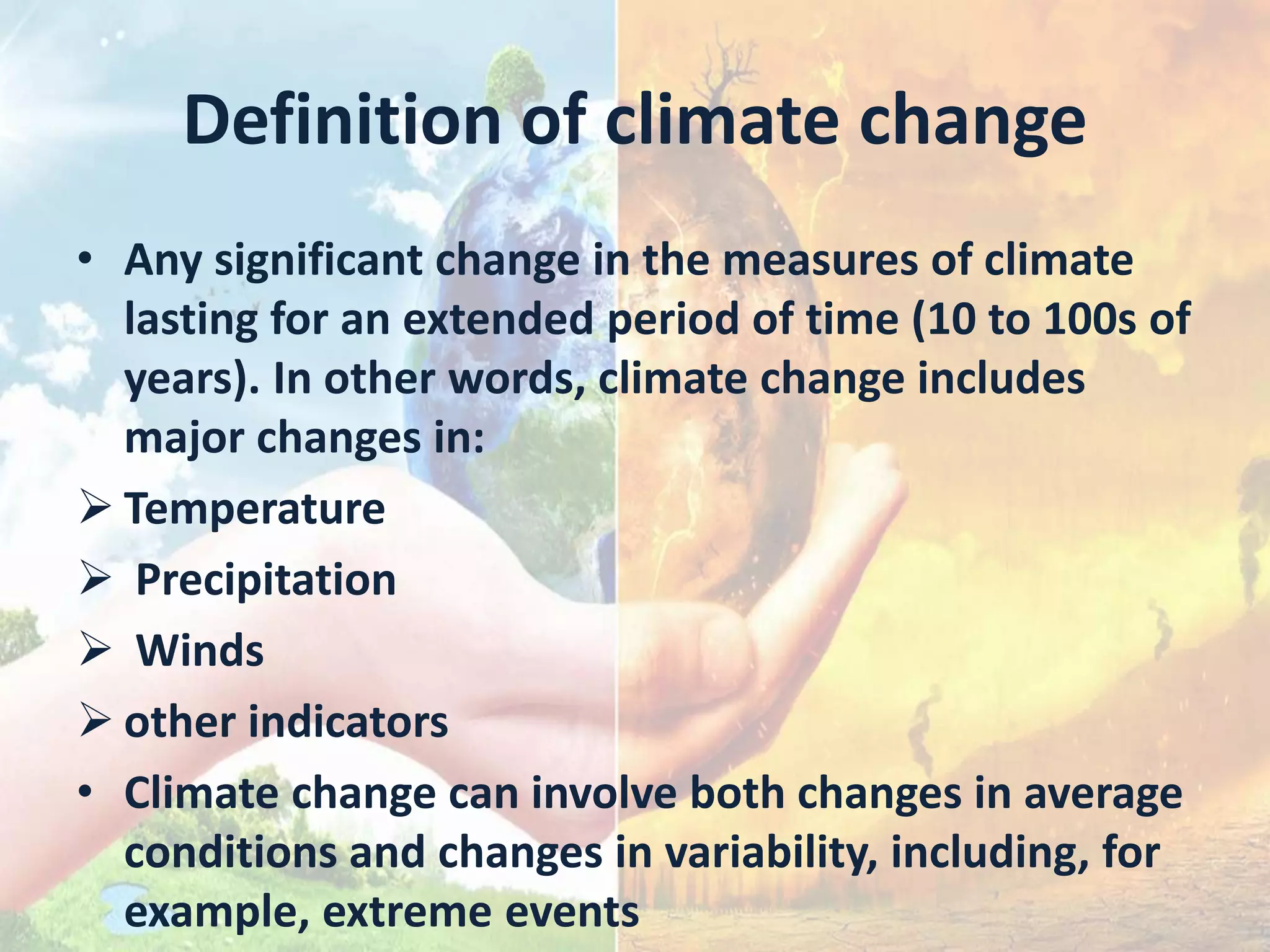 Definition of climate change

• Any significant change in the measures of climate lasting for an extended period of time (10 to 100s of years). In other words, climate change includes major changes in:

➢ Temperature

➢ Precipitation

➢ Winds

➢ other indicators

• Climate change can involve both changes in average conditions and changes in variability, including, for example, extreme events